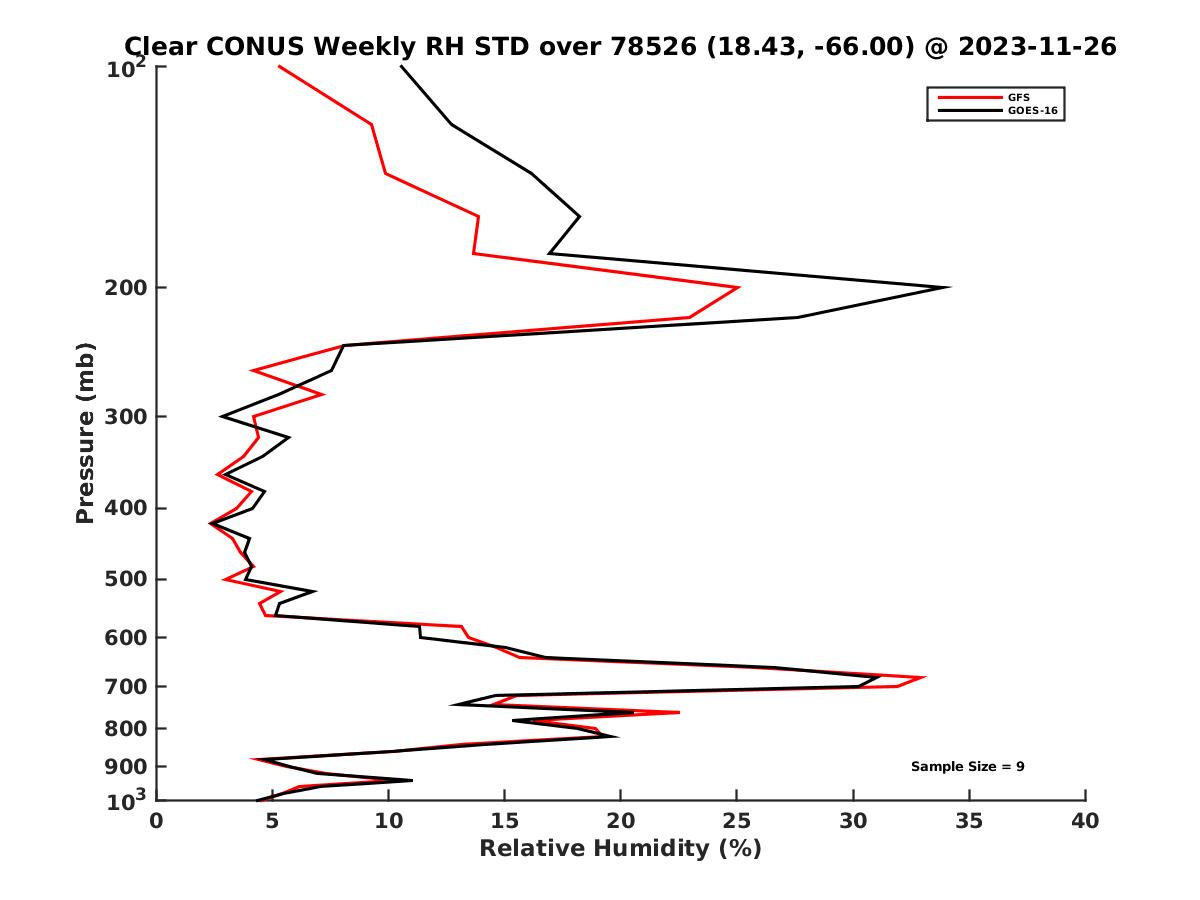 Clear CONUS Weekly RH STD over 78526 (18.43, -66.00) @ 2023-11-26

GFS
GOES-16

Pressure (mb)

$10^2$
200
300
400
500
600
700
800
900
$10^3$

Sample Size = 9

0 5 10 15 20 25 30 35 40

Relative Humidity (%)